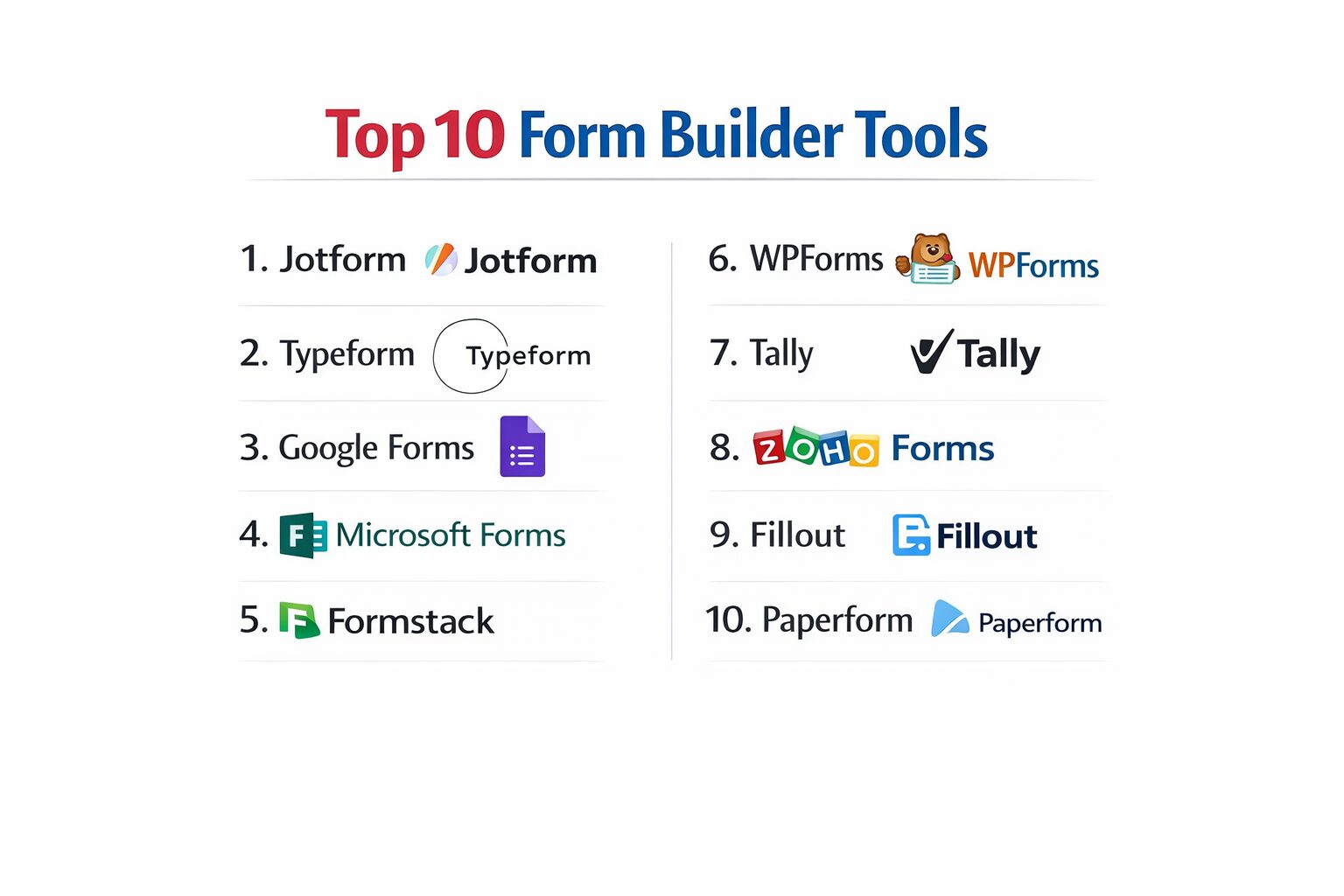 Top 10 Form Builder Tools

1. Jotform Jotform

2. Typeform Typeform

3. Google Forms

4. F Microsoft Forms

5. F Formstack

6. WPForms WPForms

7. Tally Tally

8. ZOHO Forms

9. Fillout Fillout

10. Paperform Paperform